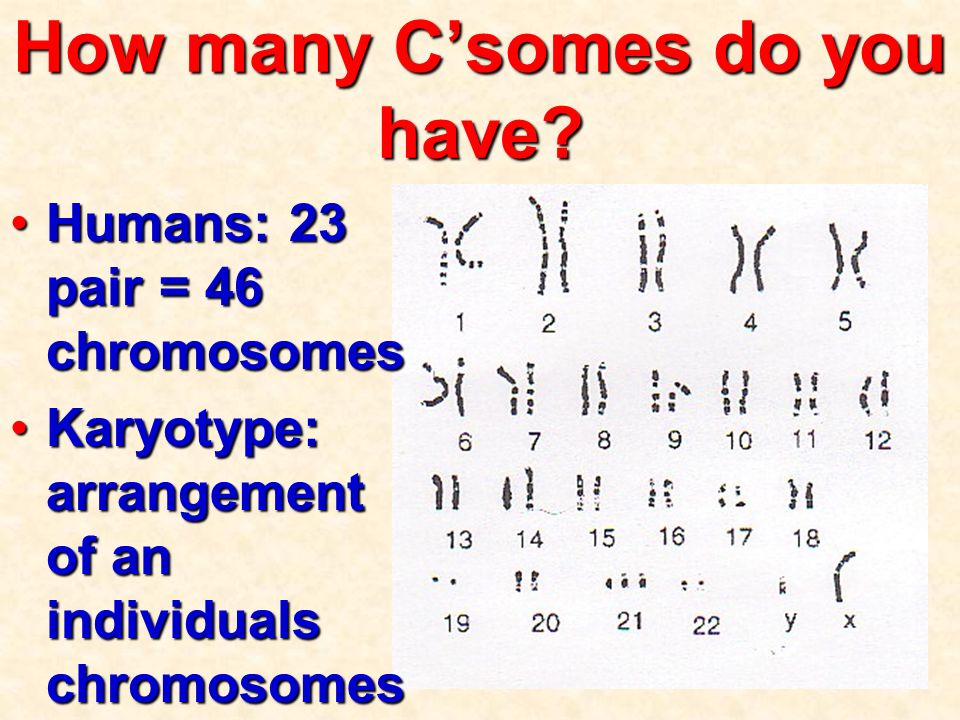 How many C’somes do you have?

• Humans: 23 pair = 46 chromosomes

• Karyotype: arrangement of an individuals chromosomes

1 2 3 4 5

6 7 8 9 10 11 12

13 14 15 16 17 18

19 20 21 22 y x